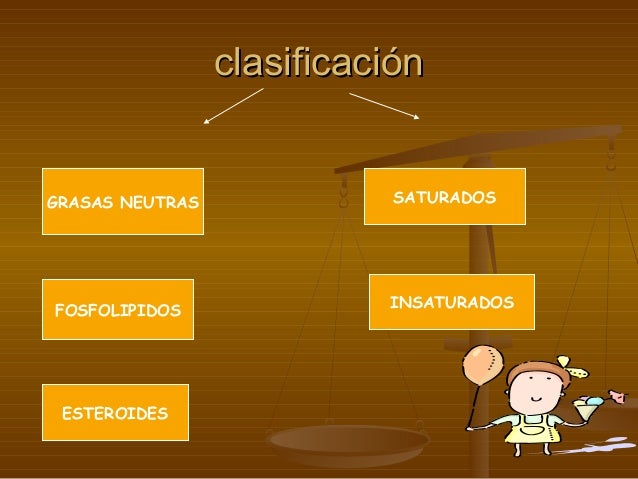 clasificación

GRASAS NEUTRAS

FOSFOLIPIDOS

ESTEROIDES

SATURADOS

INSATURADOS